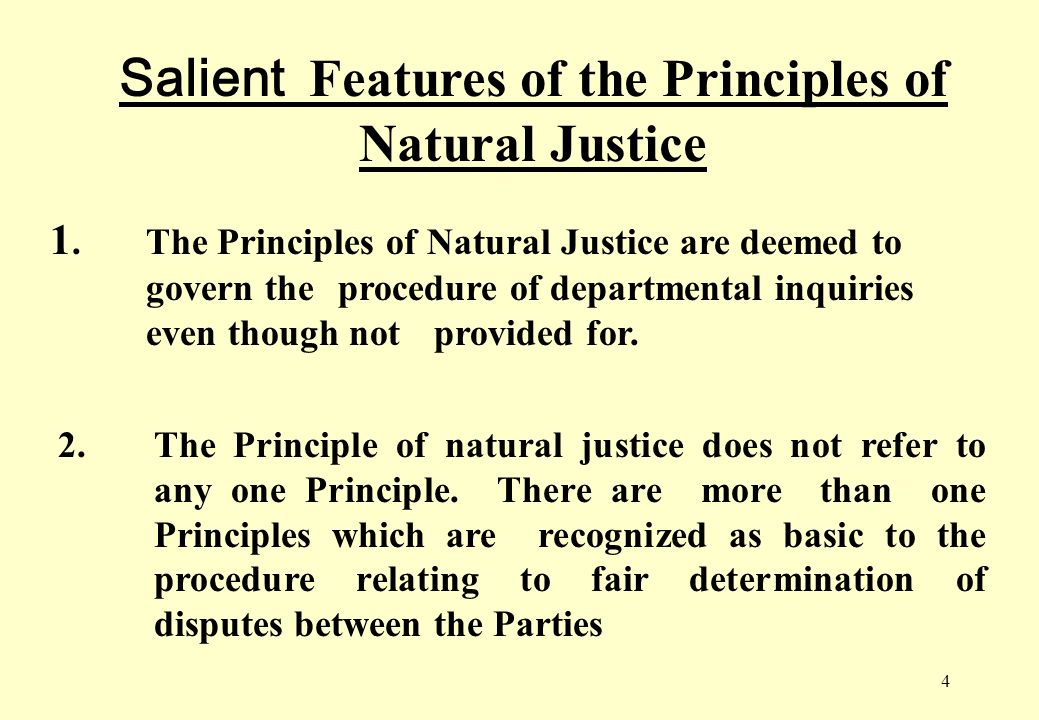 Salient Features of the Principles of Natural Justice

1. The Principles of Natural Justice are deemed to govern the procedure of departmental inquiries even though not provided for.

2. The Principle of natural justice does not refer to any one Principle. There are more than one Principles which are recognized as basic to the procedure relating to fair determination of disputes between the Parties

4